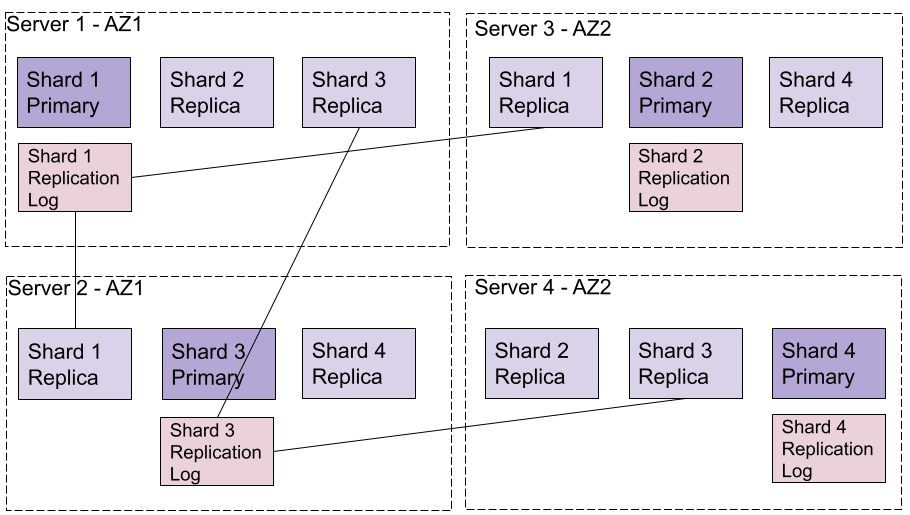 Server 1 - AZ1

Shard 1 Primary

Shard 2 Replica

Shard 3 Replica

Shard 1 Replication Log

Server 3 - AZ2

Shard 1 Replica

Shard 2 Primary

Shard 4 Replica

Shard 2 Replication Log

Server 2 - AZ1

Shard 1 Replica

Shard 3 Primary

Shard 4 Replica

Shard 3 Replication Log

Server 4 - AZ2

Shard 2 Replica

Shard 3 Replica

Shard 4 Primary

Shard 4 Replication Log